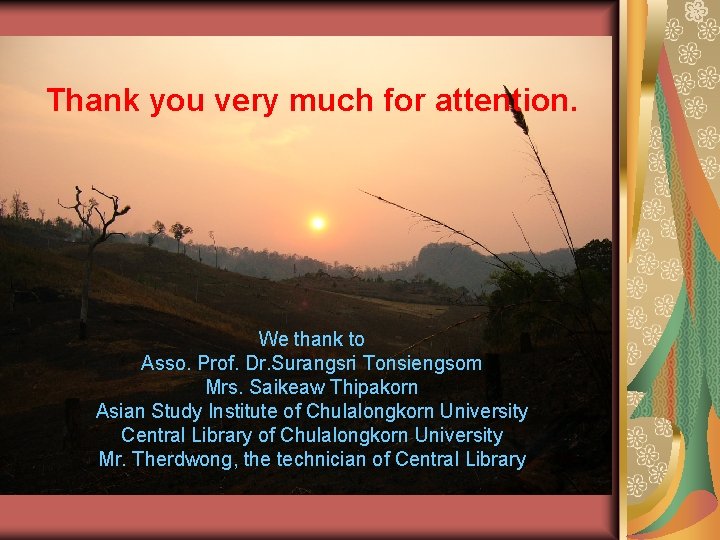 Thank you very much for attention.

We thank to
Asso. Prof. Dr.Surangsri Tonsiengsom
Mrs. Saikeaw Thipakorn
Asian Study Institute of Chulalongkorn University
Central Library of Chulalongkorn University
Mr. Therdwong, the technician of Central Library